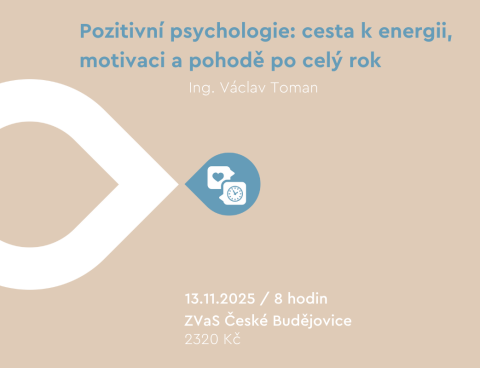 Pozitivní psychologie: cesta k energii, motivaci a pohodě po celý rok

Ing. Václav Toman

13.11.2025 / 8 hodin
ZVaS České Budějovice
2320 Kč